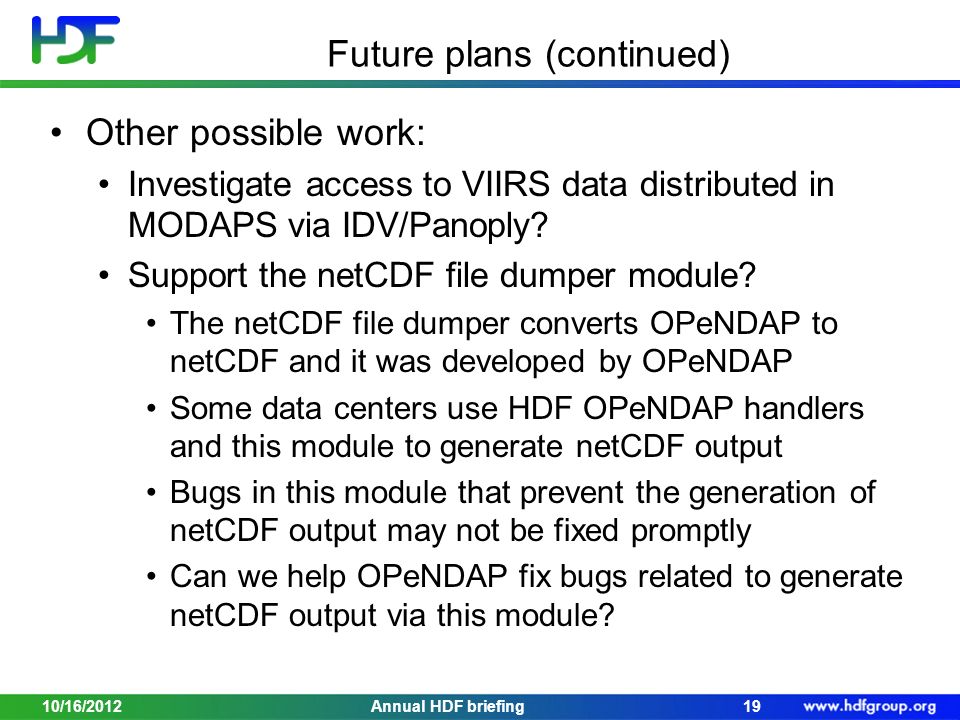 HDF

Future plans (continued)

• Other possible work:
  • Investigate access to VIIRS data distributed in MODAPS via IDV/Panoply?
  • Support the netCDF file dumper module?
    • The netCDF file dumper converts OPeNDAP to netCDF and it was developed by OPeNDAP
    • Some data centers use HDF OPeNDAP handlers and this module to generate netCDF output
    • Bugs in this module that prevent the generation of netCDF output may not be fixed promptly
    • Can we help OPeNDAP fix bugs related to generate netCDF output via this module?

10/16/2012 Annual HDF briefing 19 www.hdfgroup.org